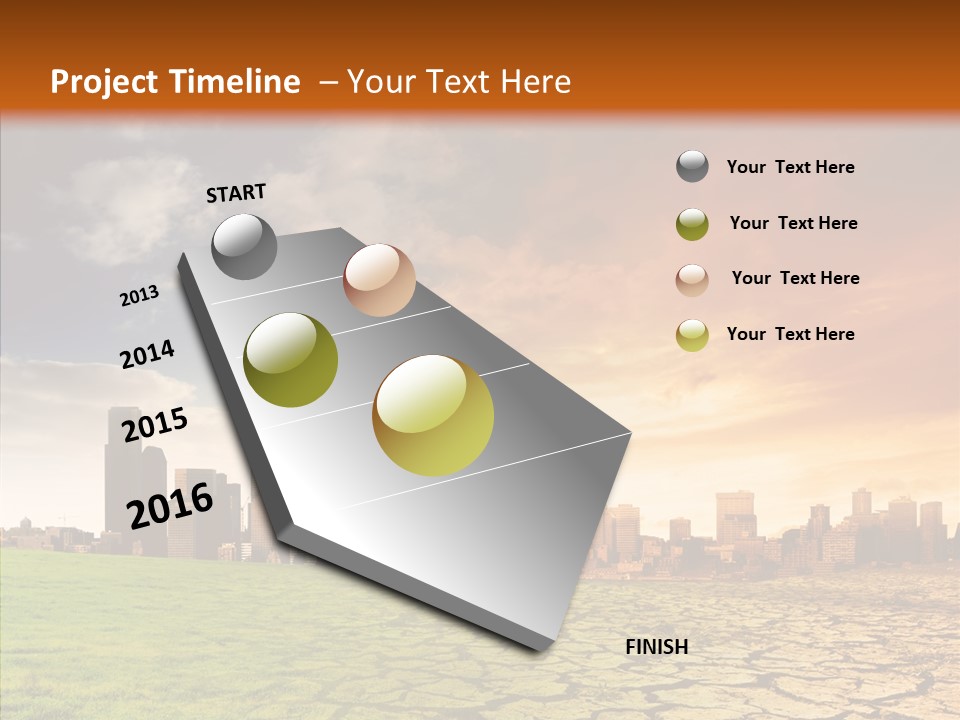 Project Timeline – Your Text Here

START

2013

2014

2015

2016

FINISH

Your Text Here

Your Text Here

Your Text Here

Your Text Here